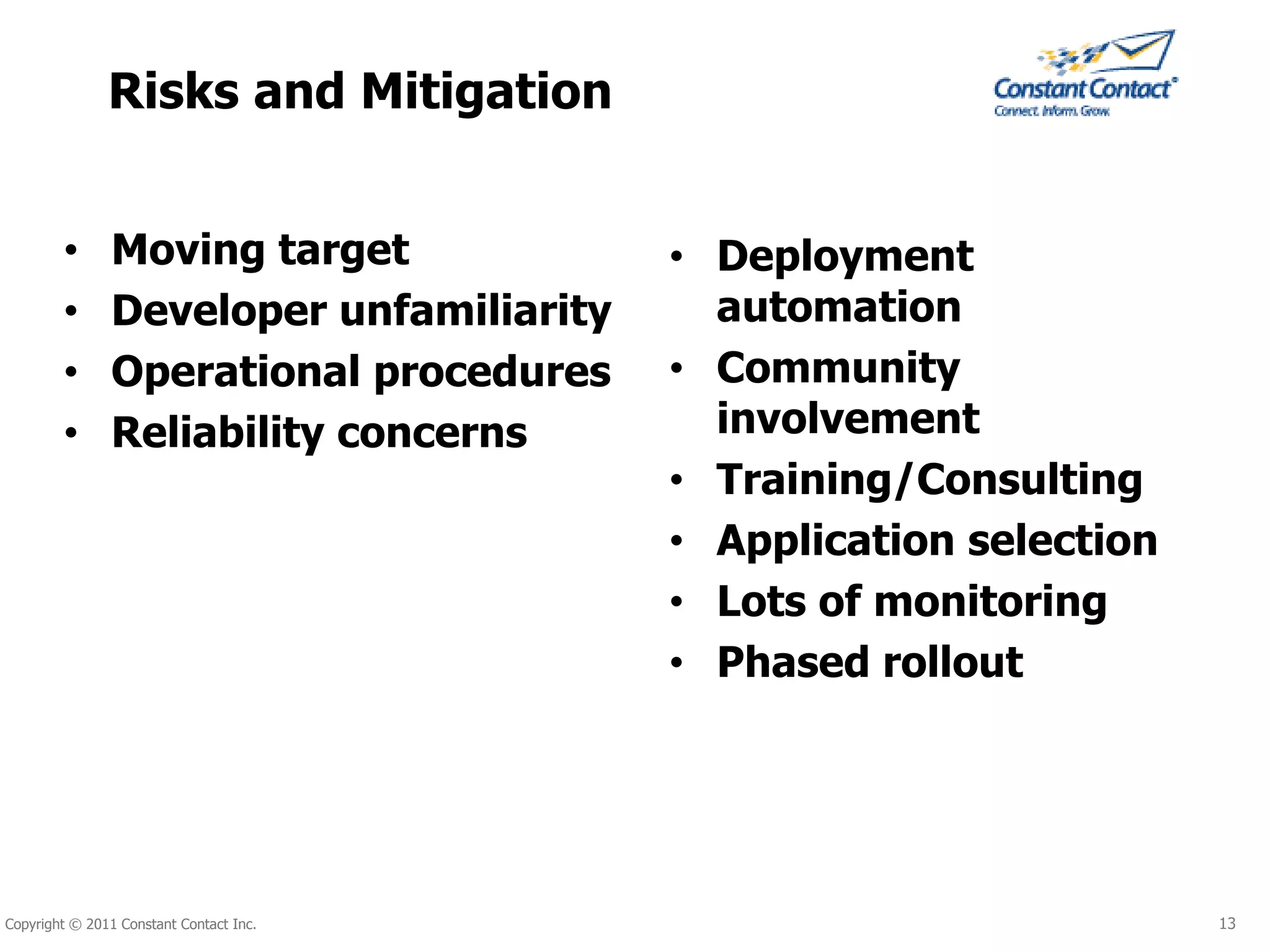 Risks and Mitigation

Constant Contact®
Connect. Inform. Grow.

• Moving target
• Developer unfamiliarity
• Operational procedures
• Reliability concerns

• Deployment automation
• Community involvement
• Training/Consulting
• Application selection
• Lots of monitoring
• Phased rollout

Copyright © 2011 Constant Contact Inc.

13